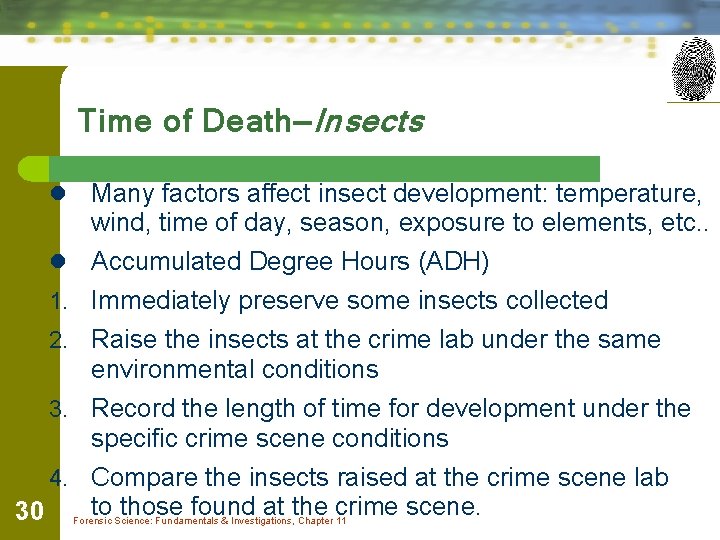 Time of Death—Insects

• Many factors affect insect development: temperature, wind, time of day, season, exposure to elements, etc..
• Accumulated Degree Hours (ADH)
1. Immediately preserve some insects collected
2. Raise the insects at the crime lab under the same environmental conditions
3. Record the length of time for development under the specific crime scene conditions
4. Compare the insects raised at the crime scene lab to those found at the crime scene.

30

Forensic Science: Fundamentals & Investigations, Chapter 11